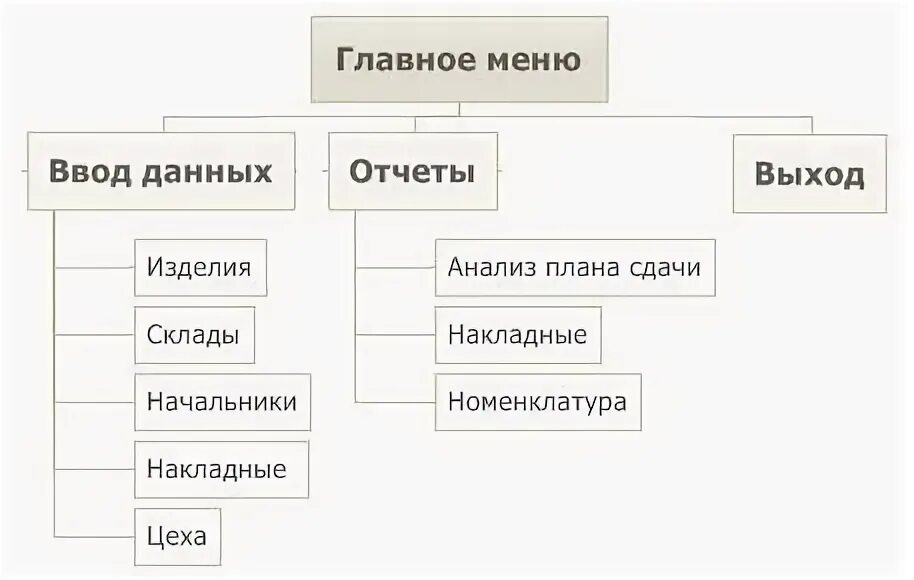 Главное меню

Ввод данных

Изделия

Склады

Начальники

Накладные

Цеха

Отчеты

Анализ плана сдачи

Накладные

Номенклатура

Выход